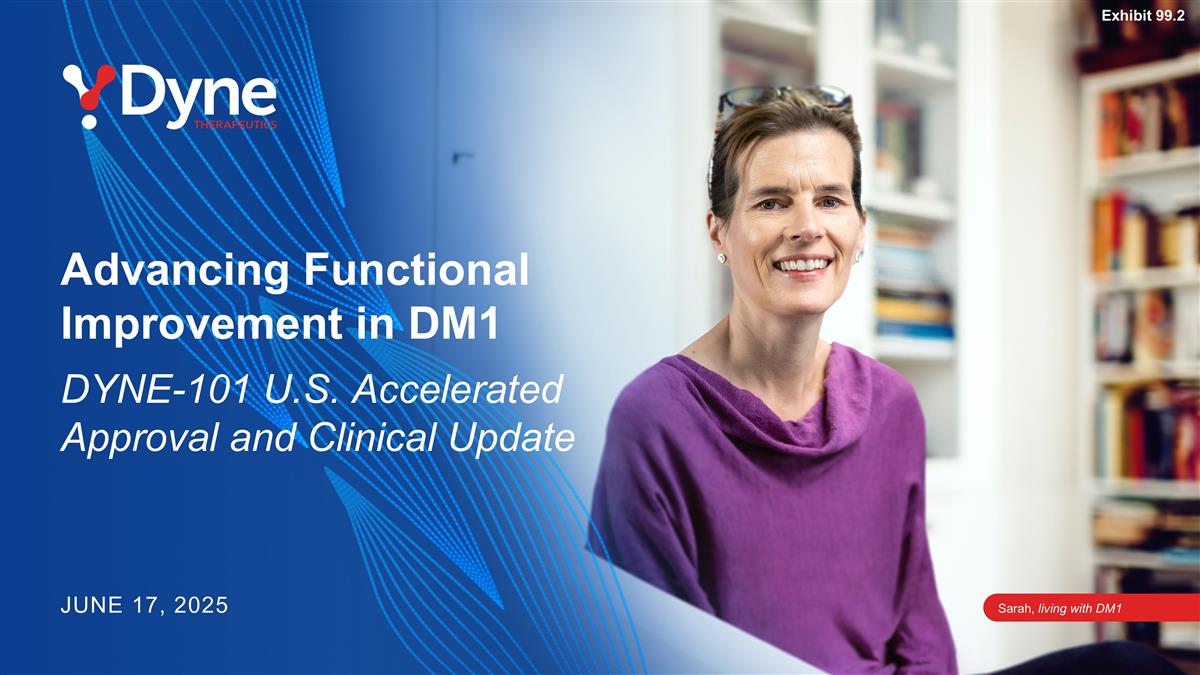 Exhibit 99.2

Dyne THERAPEUTICS

Advancing Functional Improvement in DM1

DYNE-101 U.S. Accelerated Approval and Clinical Update

JUNE 17, 2025

Sarah, living with DM1